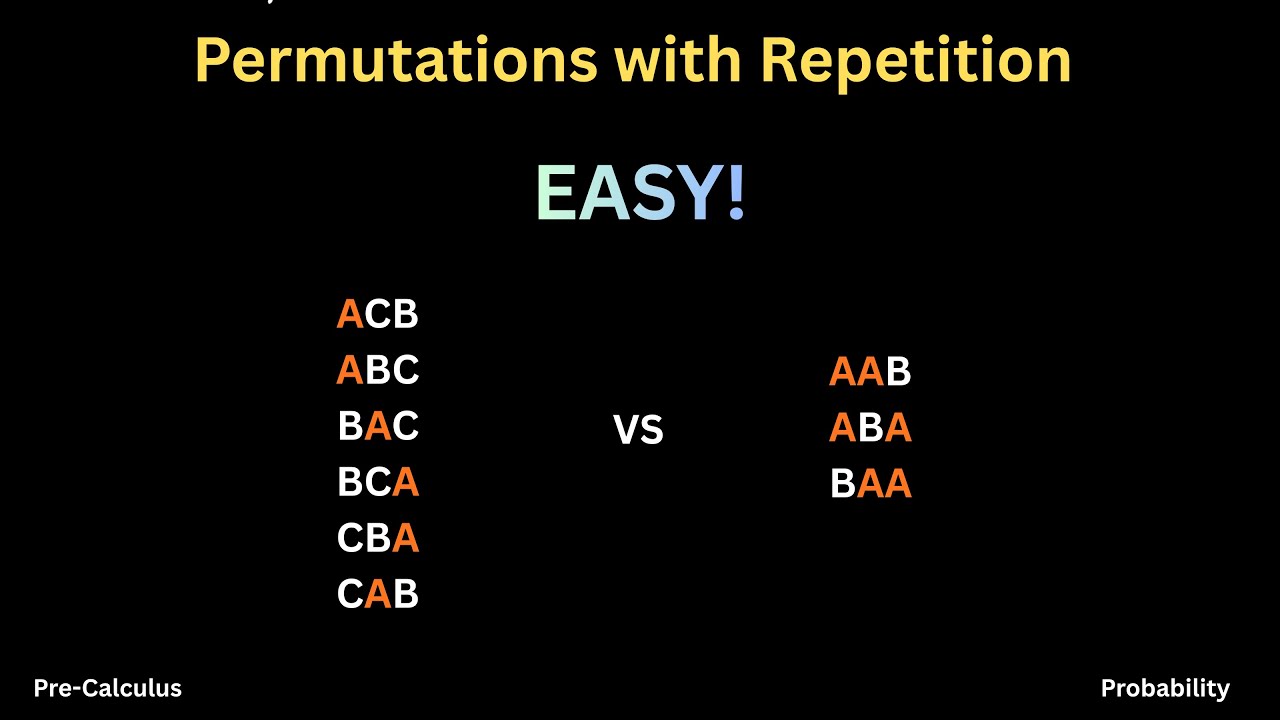 Permutations with Repetition

EASY!

ACB
ABC
BAC
BCA
CBA
CAB

VS

AAB
ABA
BAA

Pre-Calculus

Probability